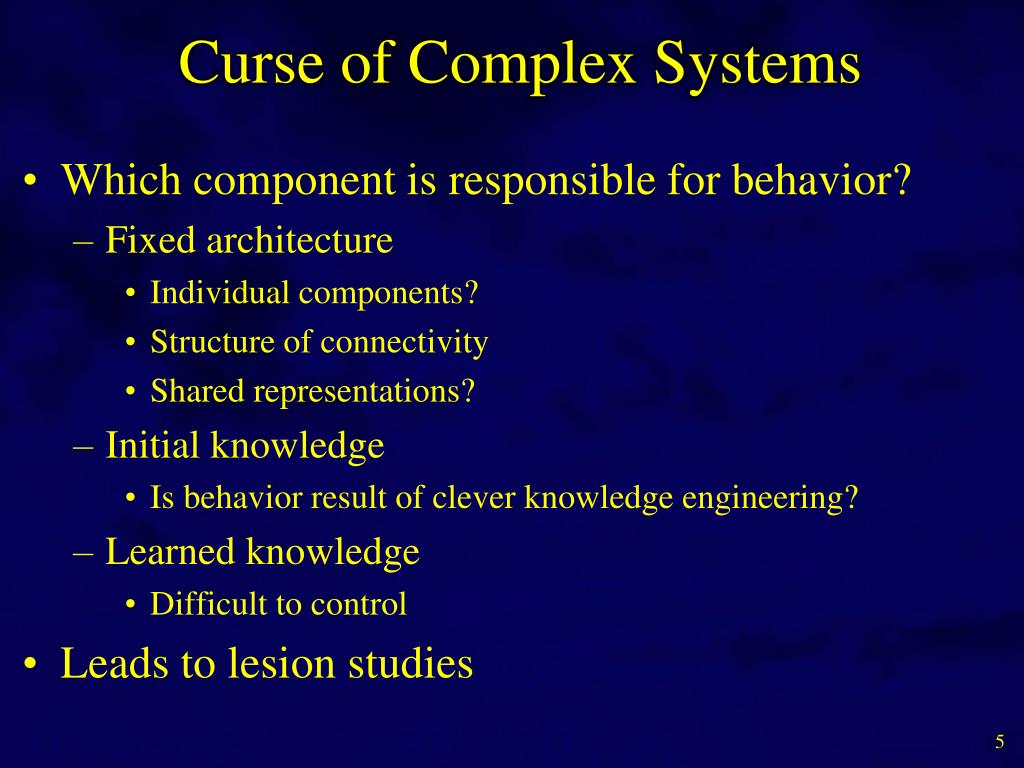 Curse of Complex Systems

• Which component is responsible for behavior?
– Fixed architecture
• Individual components?
• Structure of connectivity
• Shared representations?
– Initial knowledge
• Is behavior result of clever knowledge engineering?
– Learned knowledge
• Difficult to control
• Leads to lesion studies

5